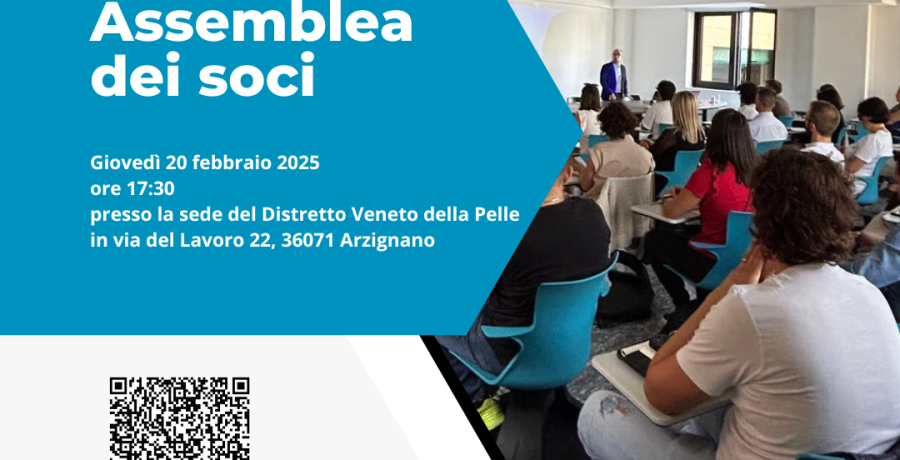 Assemblea dei soci

Giovedì 20 febbraio 2025
ore 17:30
presso la sede del Distretto Veneto della Pelle
in via del Lavoro 22, 36071 Arzignano